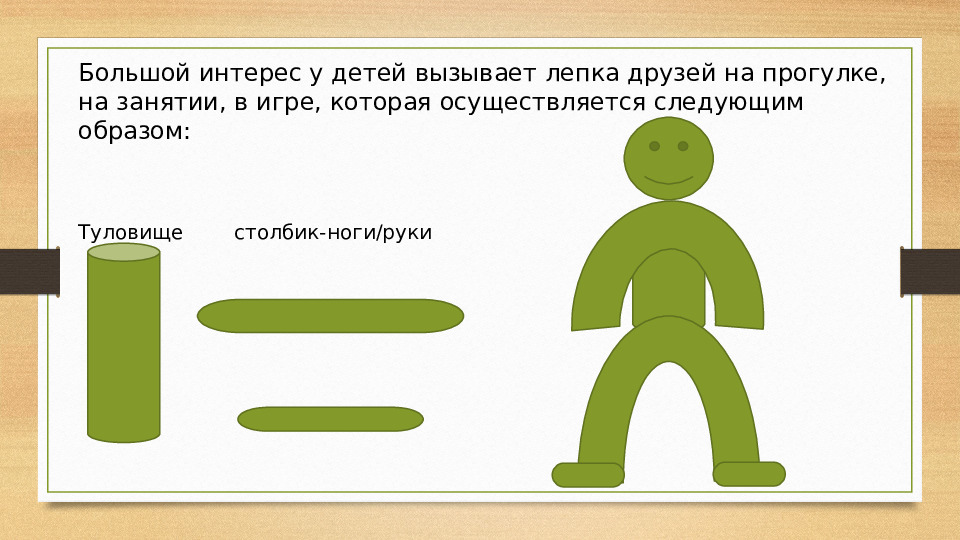 Большой интерес у детей вызывает лепка друзей на прогулке, на занятии, в игре, которая осуществляется следующим образом:

Туловище        столбик-ноги/руки